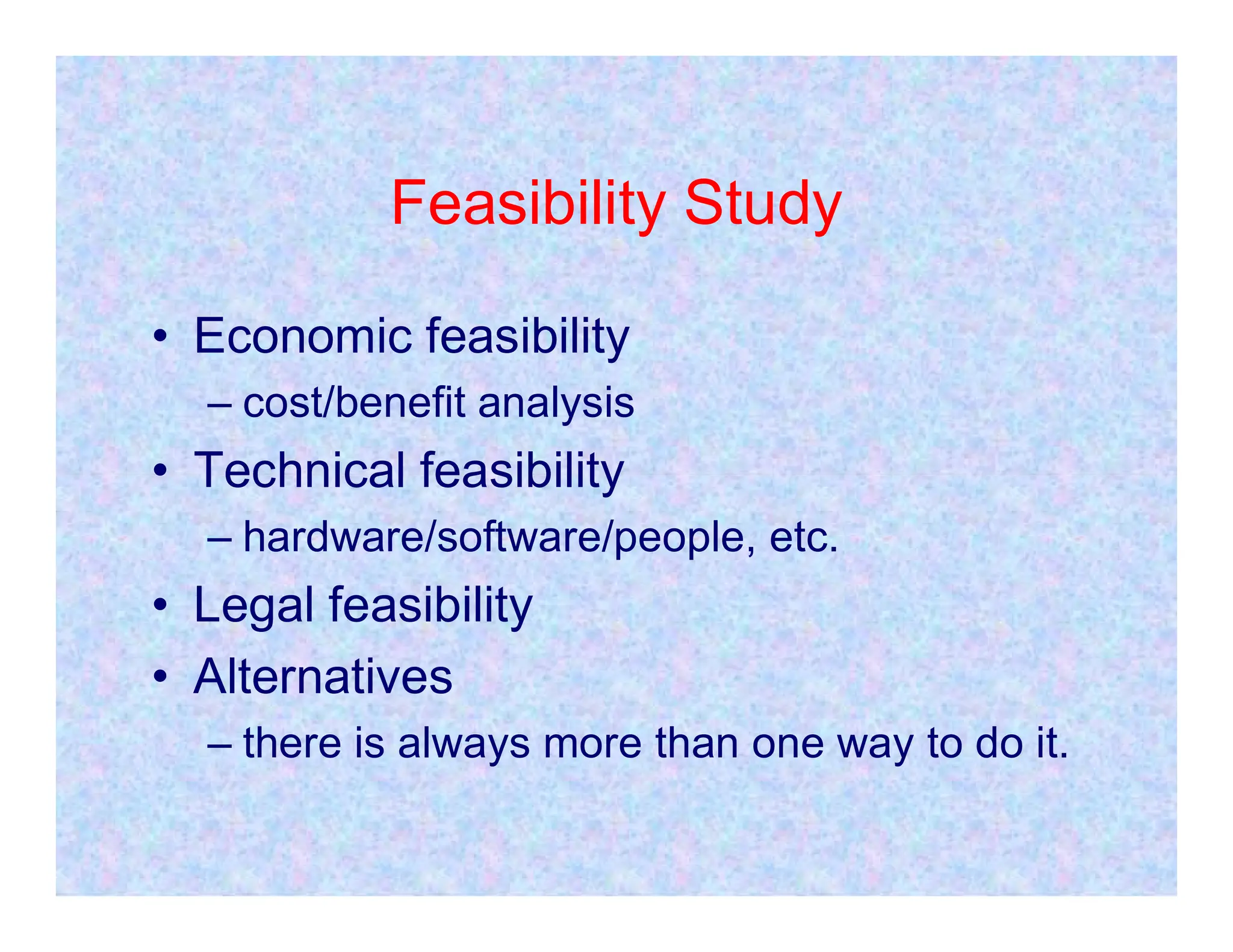 Feasibility Study

• Economic feasibility
– cost/benefit analysis
• Technical feasibility
– hardware/software/people, etc.
• Legal feasibility
• Alternatives
– there is always more than one way to do it.